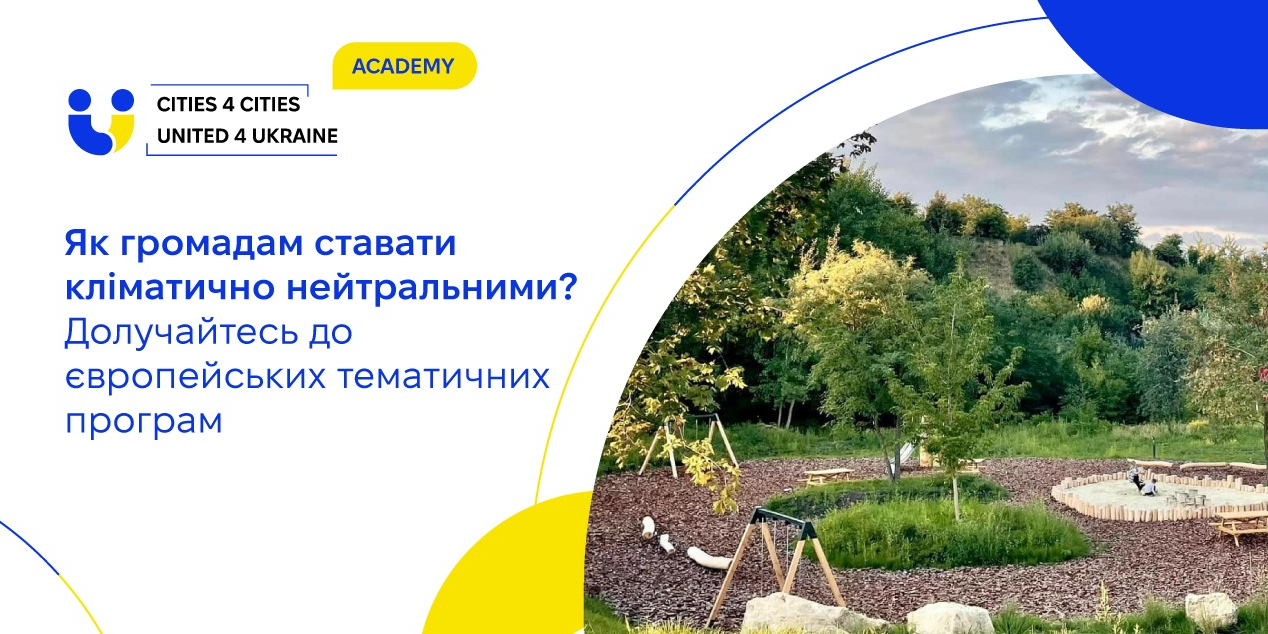 ACADEMY

CITIES 4 CITIES
UNITED 4 UKRAINE

Як громадам ставати кліматично нейтральними?
Долучайтесь до європейських тематичних програм